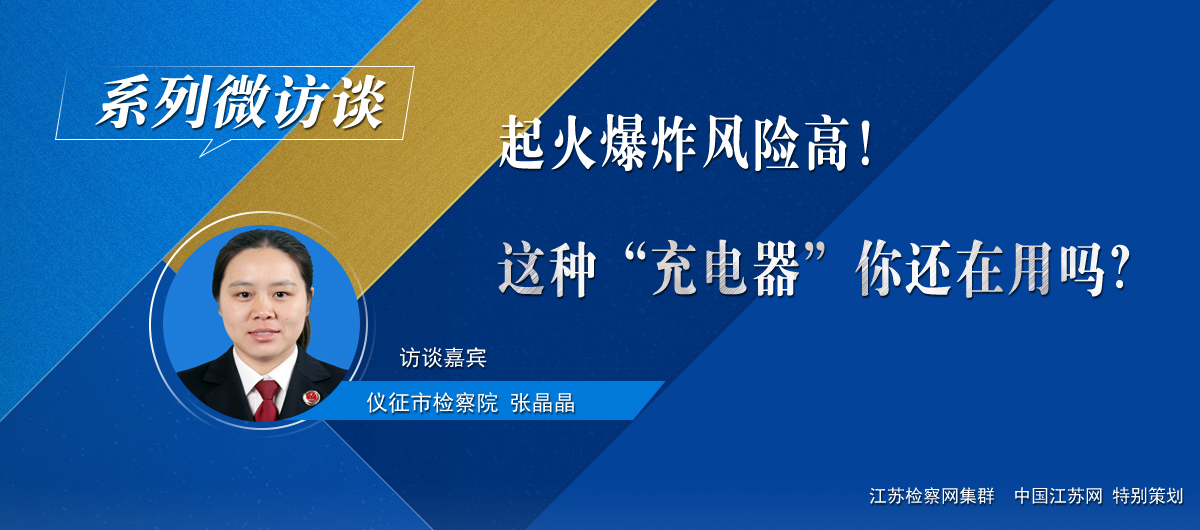 系列微访谈

起火爆炸风险高！

这种“充电器”你还在用吗？

访谈嘉宾

仪征市检察院 张晶晶

江苏检察网集群 中国江苏网 特别策划